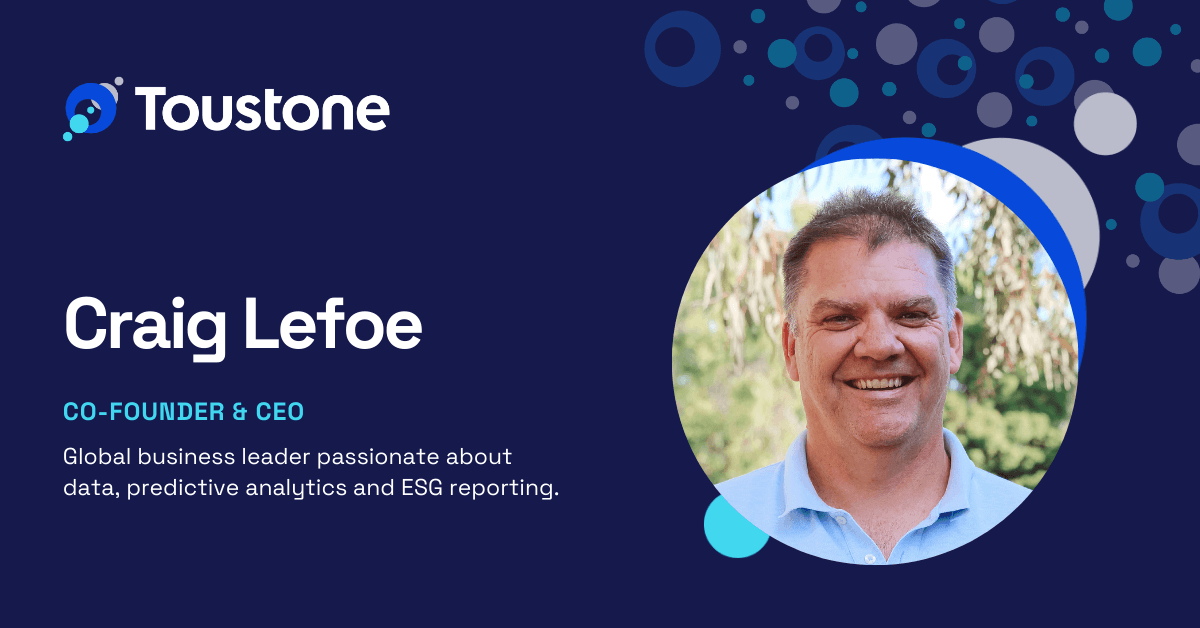 Toustone

Craig Lefoe

CO-FOUNDER & CEO

Global business leader passionate about data, predictive analytics and ESG reporting.